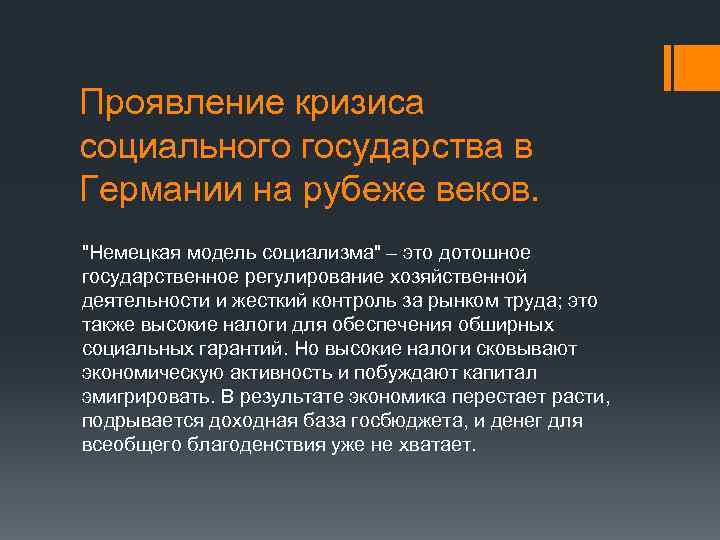 Проявление кризиса социального государства в Германии на рубеже веков.

"Немецкая модель социализма" – это дотошное государственное регулирование хозяйственной деятельности и жесткий контроль за рынком труда; это также высокие налоги для обеспечения обширных социальных гарантий. Но высокие налоги сковывают экономическую активность и побуждают капитал эмигрировать. В результате экономика перестает расти, подрывается доходная база госбюджета, и денег для всеобщего благоденствия уже не хватает.